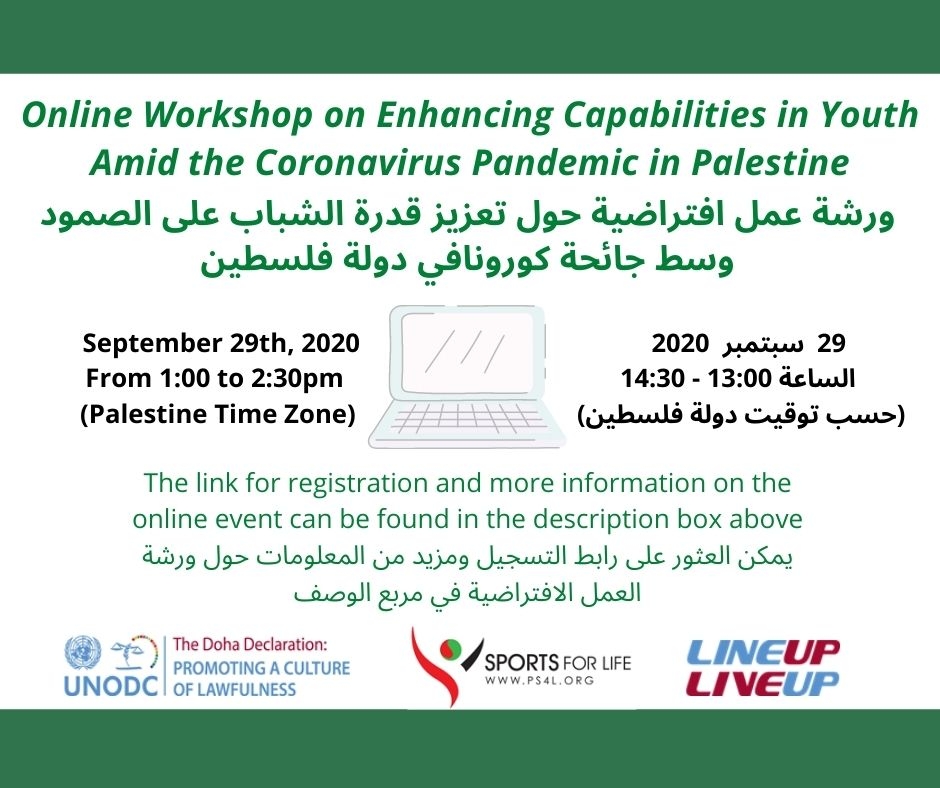 Online Workshop on Enhancing Capabilities in Youth Amid the Coronavirus Pandemic in Palestine

ورشة عمل افتراضية حول تعزيز قدرة الشباب على الصمود وسط جائحة كورونافي دولة فلسطين

September 29th, 2020
From 1:00 to 2:30pm
(Palestine Time Zone)

29 سبتمبر 2020
الساعة 13:00 - 14:30
(حسب توقيت دولة فلسطين)

The link for registration and more information on the online event can be found in the description box above

يمكن العثور على رابط التسجيل ومزيد من المعلومات حول ورشة العمل الافتراضية في مربع الوصف

UNODC
The Doha Declaration: PROMOTING A CULTURE OF LAWFULNESS

SPORTS FOR LIFE
WWW.PS4L.ORG

LINEUP LIVEUP